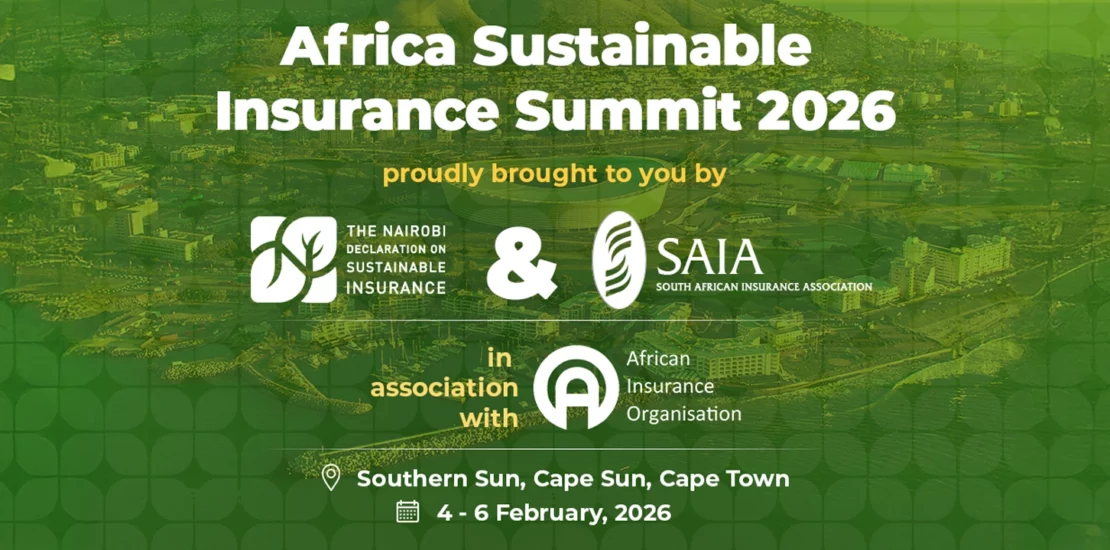 Africa Sustainable Insurance Summit 2026

proudly brought to you by

THE NAIROBI DECLARATION ON SUSTAINABLE INSURANCE

&

SAIA
SOUTH AFRICAN INSURANCE ASSOCIATION

in association with

African Insurance Organisation

Southern Sun, Cape Sun, Cape Town

4 - 6 February, 2026